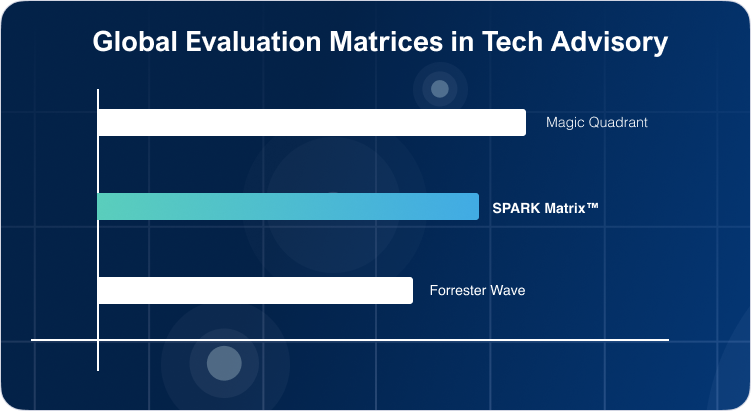 Global Evaluation Matrices in Tech Advisory

Magic Quadrant

SPARK Matrix™

Forrester Wave